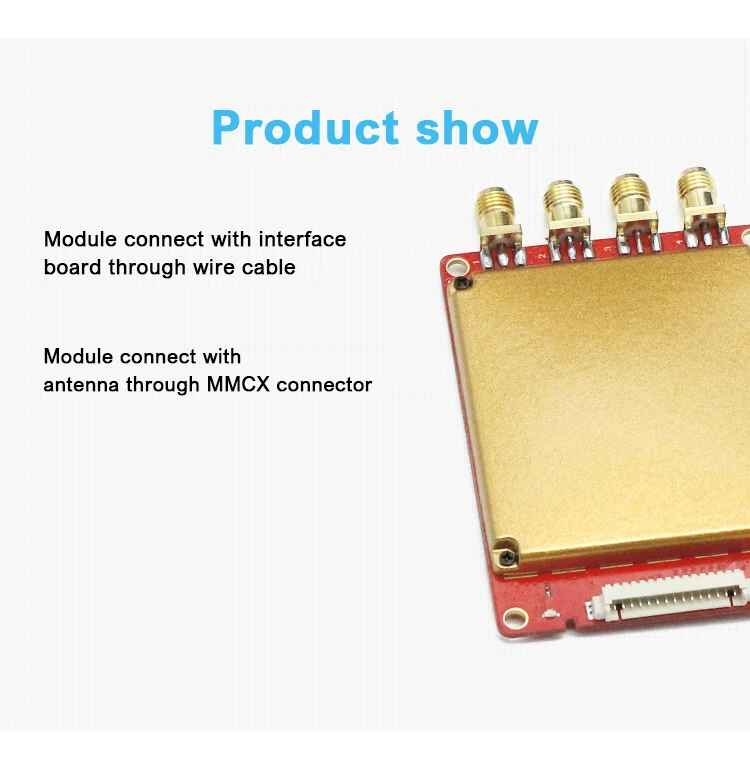 Product show

Module connect with interface board through wire cable

Module connect with antenna through MMCX connector

1 2 3 4